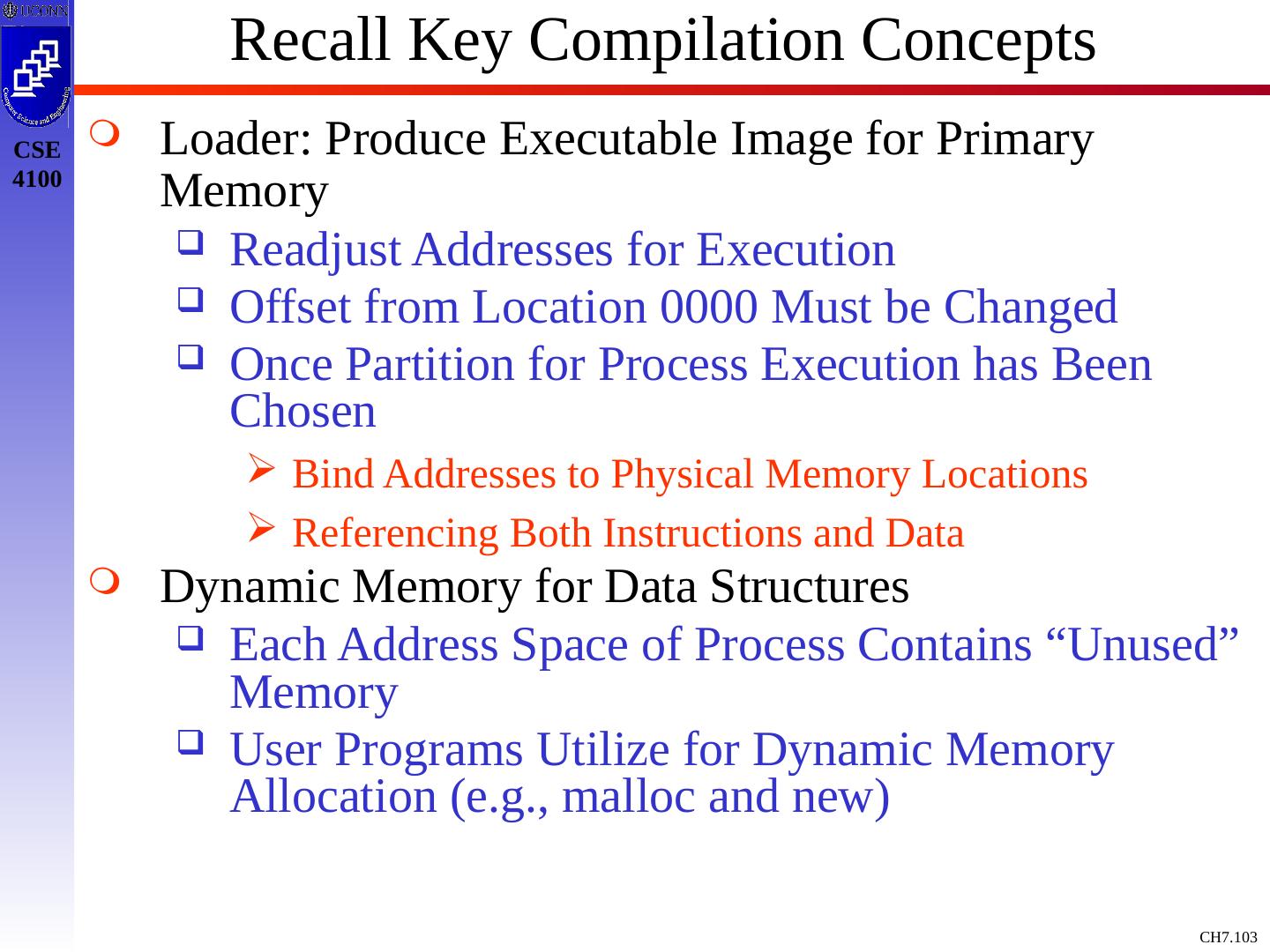 UCONN

Computer Science and Engineering

CSE
4100

Recall Key Compilation Concepts

Loader: Produce Executable Image for Primary Memory

Readjust Addresses for Execution

Offset from Location 0000 Must be Changed

Once Partition for Process Execution has Been Chosen

Bind Addresses to Physical Memory Locations

Referencing Both Instructions and Data

Dynamic Memory for Data Structures

Each Address Space of Process Contains “Unused” Memory

User Programs Utilize for Dynamic Memory Allocation (e.g., malloc and new)

CH7.103